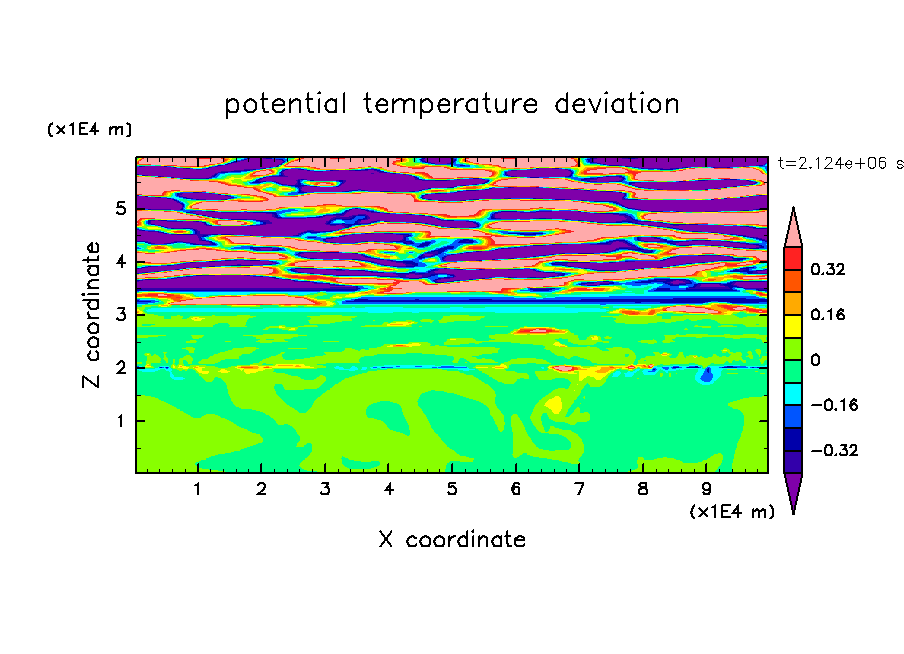 potential temperature deviation

(x1E4 m)

t=2.124e+06 s

Z coordinate

5
4
3
2
1

0.32
0.16
0
−0.16
−0.32

1 2 3 4 5 6 7 8 9

(x1E4 m)

X coordinate